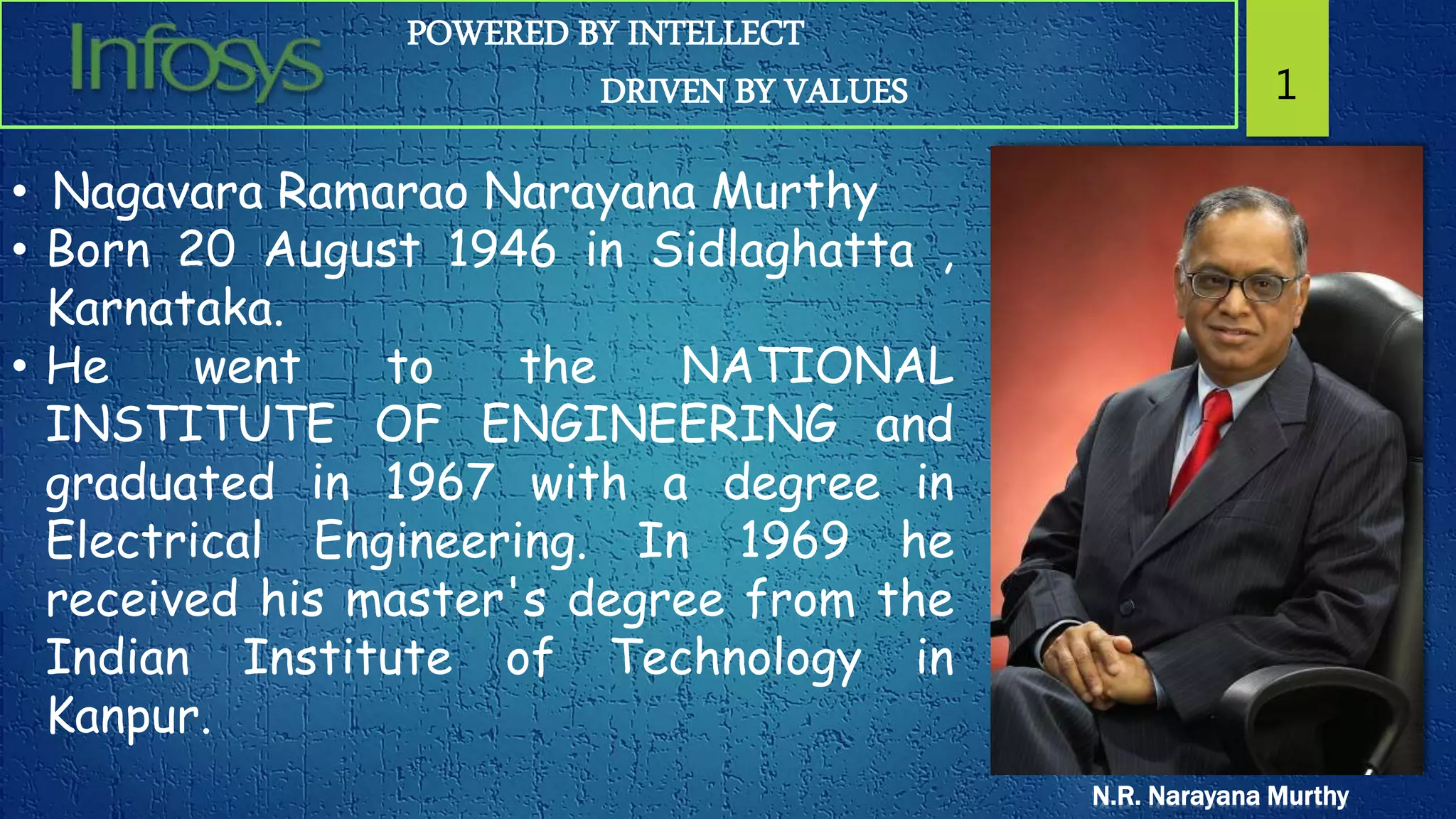 Infosys

POWERED BY INTELLECT

DRIVEN BY VALUES

1

• Nagavara Ramarao Narayana Murthy
• Born 20 August 1946 in Sidlaghatta , Karnataka.
• He went to the NATIONAL INSTITUTE OF ENGINEERING and graduated in 1967 with a degree in Electrical Engineering. In 1969 he received his master's degree from the Indian Institute of Technology in Kanpur.

N.R. Narayana Murthy